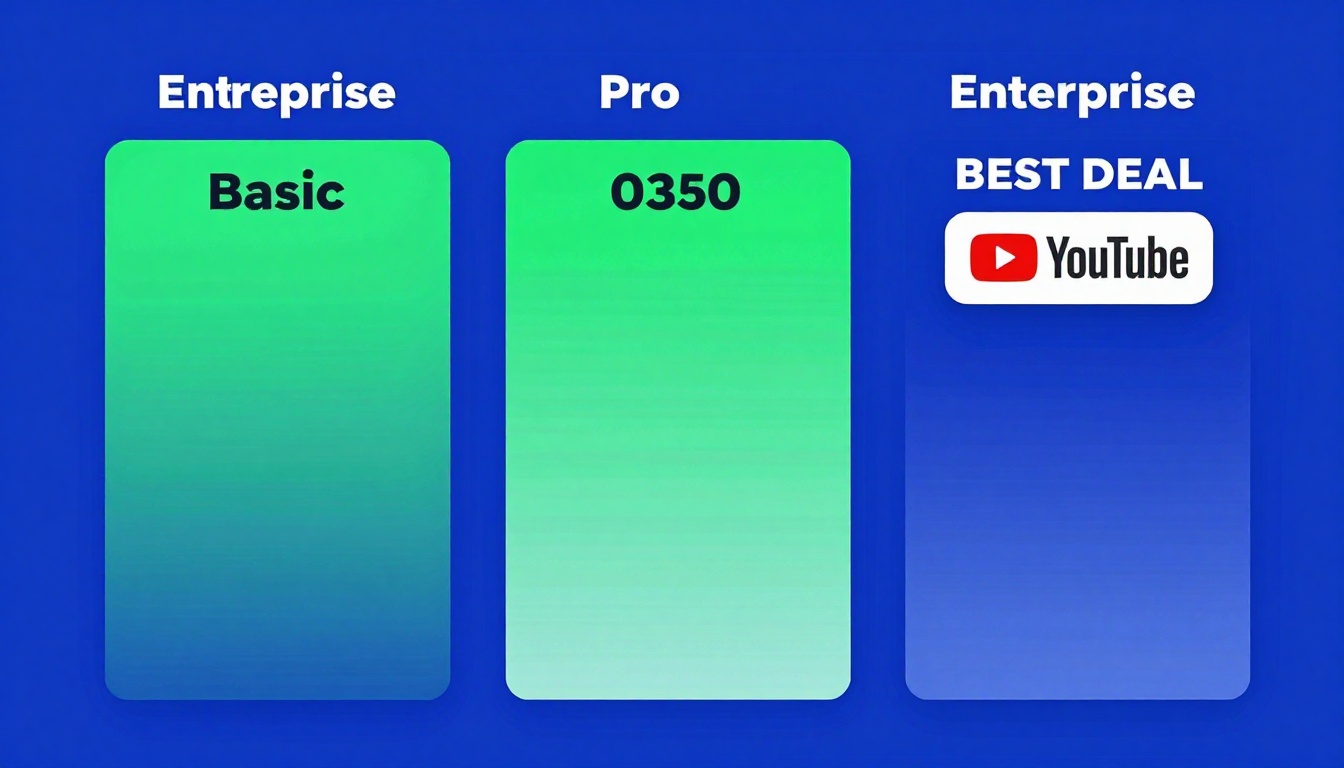 Entreprise

Basic

Pro

0350

Enterprise

BEST DEAL

YouTube